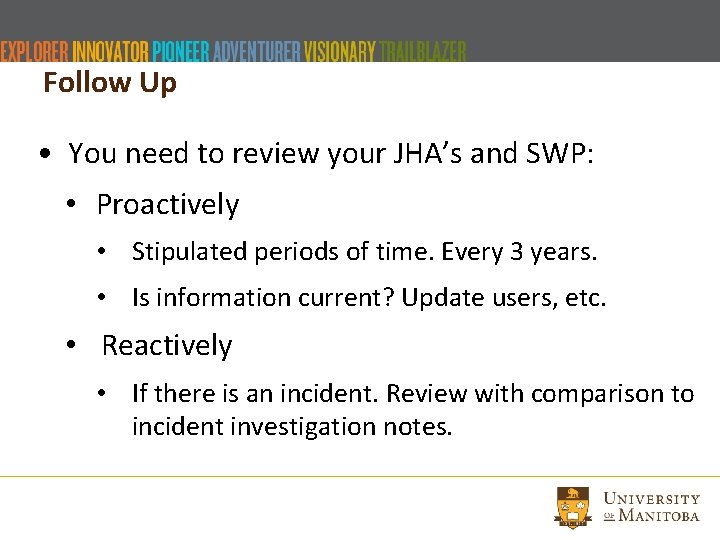 EXPLORER INNOVATOR PIONEER ADVENTURER VISIONARY TRAILBLAZER

Follow Up

• You need to review your JHA's and SWP:
• Proactively
• Stipulated periods of time. Every 3 years.
• Is information current? Update users, etc.
• Reactively
• If there is an incident. Review with comparison to incident investigation notes.

UNIVERSITY OF MANITOBA